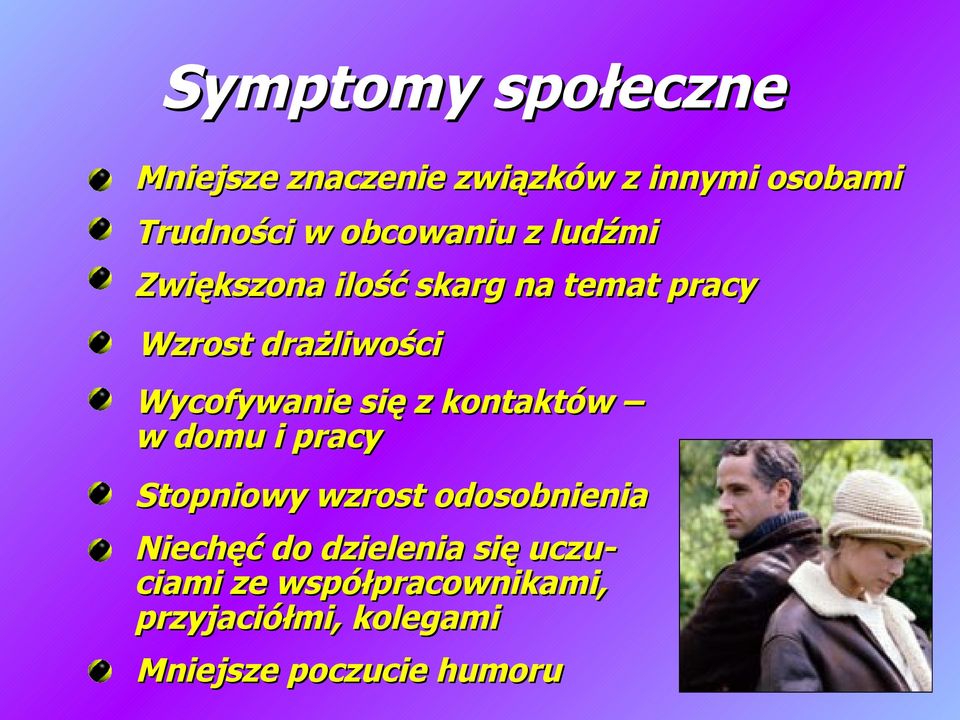 Symptomy społeczne

Mniejsze znaczenie związków z innymi osobami

Trudności w obcowaniu z ludźmi

Zwiększona ilość skarg na temat pracy

Wzrost drażliwości

Wycofywanie się z kontaktów – w domu i pracy

Stopniowy wzrost odosobnienia

Niechęć do dzielenia się uczuciami ze współpracownikami, przyjaciółmi, kolegami

Mniejsze poczucie humoru